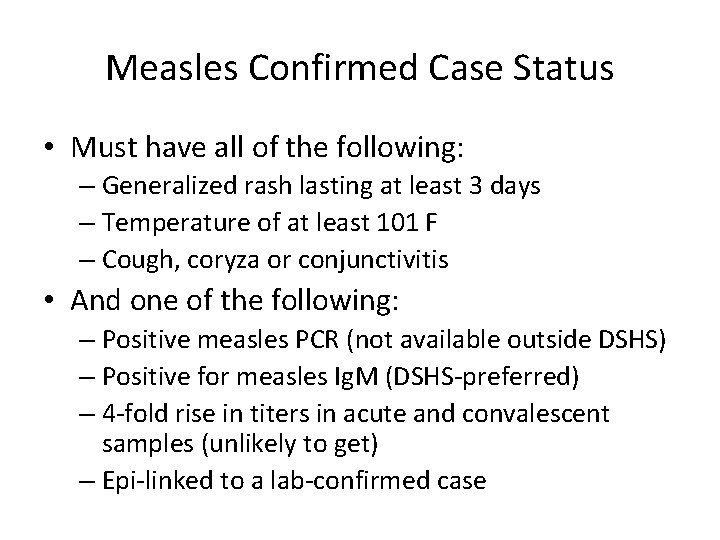 Measles Confirmed Case Status

• Must have all of the following:
– Generalized rash lasting at least 3 days
– Temperature of at least 101 F
– Cough, coryza or conjunctivitis

• And one of the following:
– Positive measles PCR (not available outside DSHS)
– Positive for measles IgM (DSHS-preferred)
– 4-fold rise in titers in acute and convalescent samples (unlikely to get)
– Epi-linked to a lab-confirmed case